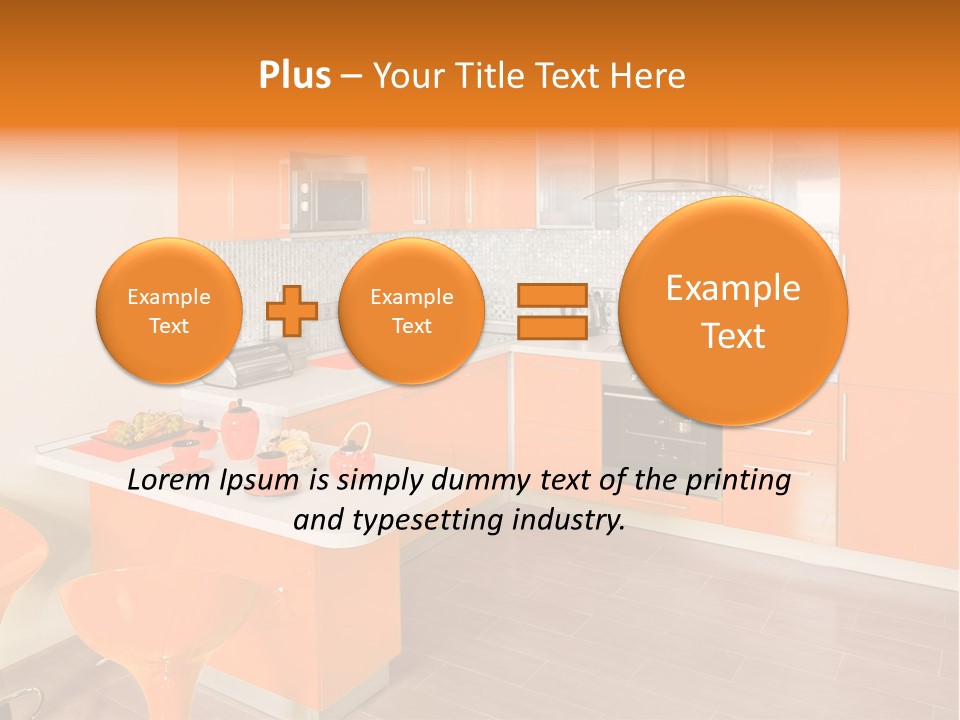 Plus – Your Title Text Here

Example Text

Example Text

Example Text

Lorem Ipsum is simply dummy text of the printing and typesetting industry.